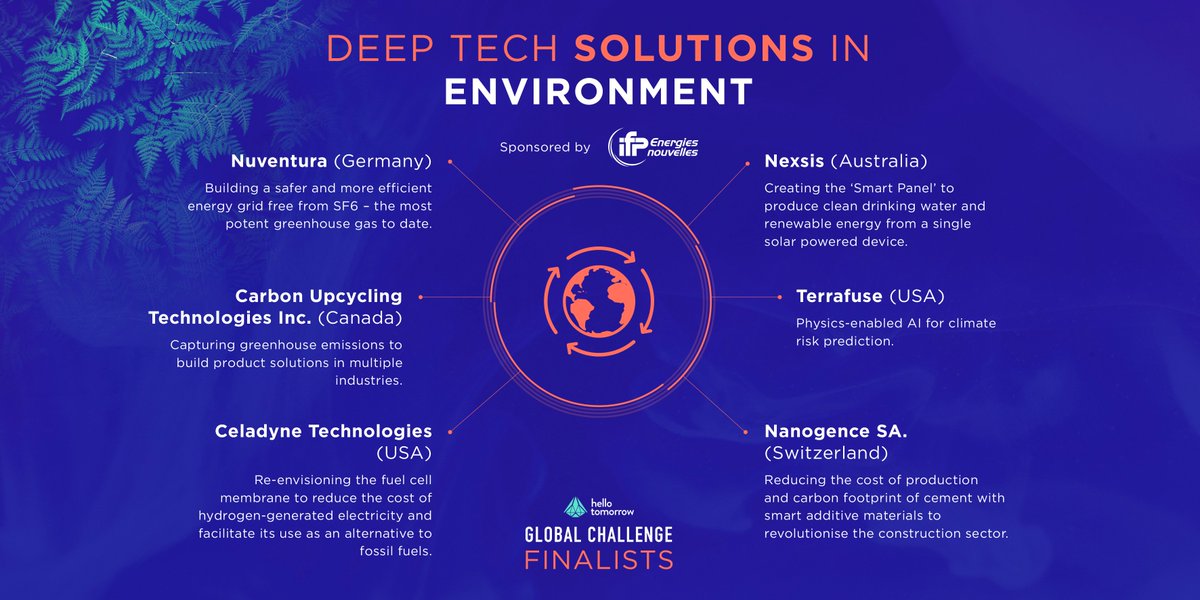 DEEP TECH SOLUTIONS IN ENVIRONMENT

Sponsored by ifp Energies nouvelles

Nuventura (Germany)
Building a safer and more efficient energy grid free from SF6 – the most potent greenhouse gas to date.

Carbon Upcycling Technologies Inc. (Canada)
Capturing greenhouse emissions to build product solutions in multiple industries.

Celadyne Technologies (USA)
Re-envisioning the fuel cell membrane to reduce the cost of hydrogen-generated electricity and facilitate its use as an alternative to fossil fuels.

Nexsis (Australia)
Creating the 'Smart Panel' to produce clean drinking water and renewable energy from a single solar powered device.

Terrafuse (USA)
Physics-enabled AI for climate risk prediction.

Nanogence SA. (Switzerland)
Reducing the cost of production and carbon footprint of cement with smart additive materials to revolutionise the construction sector.

hello tomorrow
GLOBAL CHALLENGE
FINALISTS